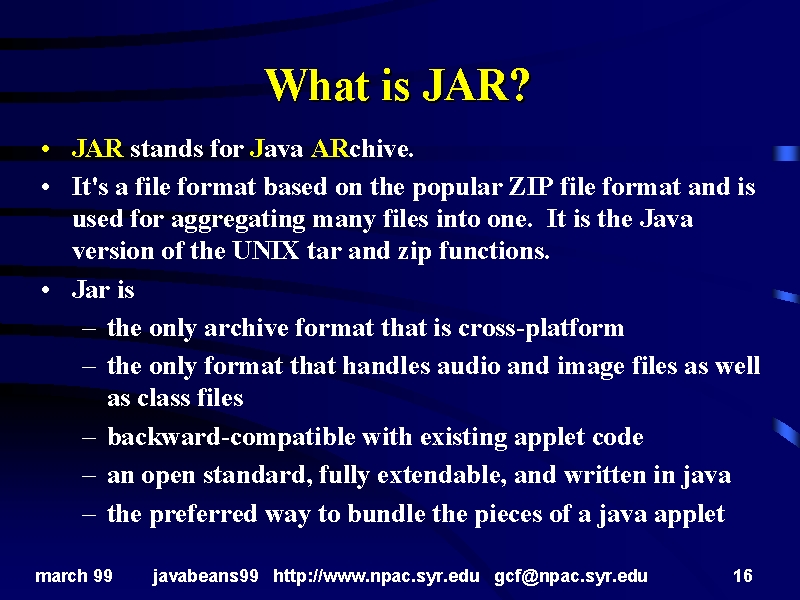 What is JAR?

• JAR stands for Java ARchive.

• It's a file format based on the popular ZIP file format and is used for aggregating many files into one. It is the Java version of the UNIX tar and zip functions.

• Jar is

– the only archive format that is cross-platform

– the only format that handles audio and image files as well as class files

– backward-compatible with existing applet code

– an open standard, fully extendable, and written in java

– the preferred way to bundle the pieces of a java applet

march 99 javabeans99 http://www.npac.syr.edu gcf@npac.syr.edu 16